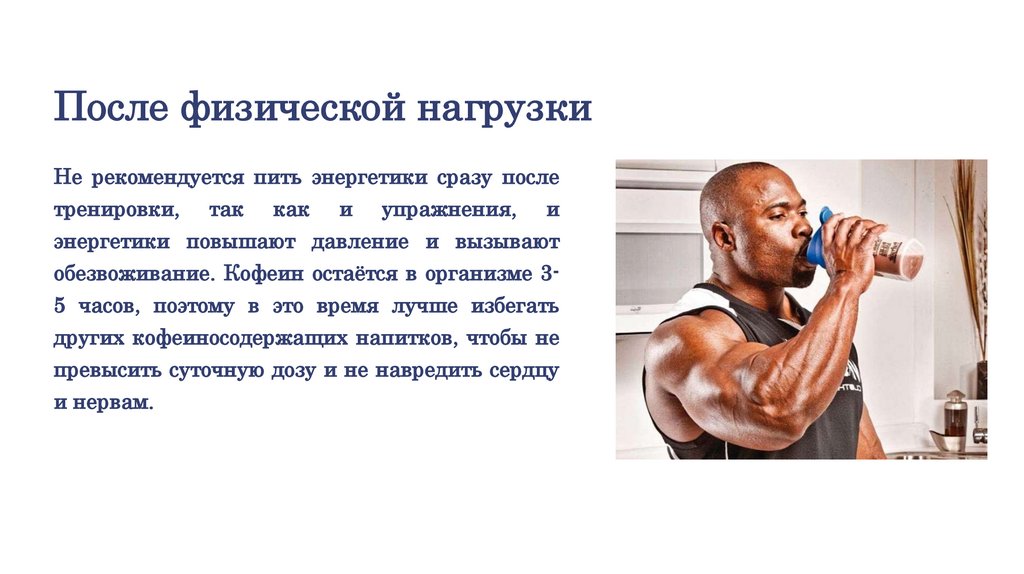 После физической нагрузки

Не рекомендуется пить энергетики сразу после тренировки, так как и упражнения, и энергетики повышают давление и вызывают обезвоживание. Кофеин остаётся в организме 3-5 часов, поэтому в это время лучше избегать других кофеиносодержащих напитков, чтобы не превысить суточную дозу и не навредить сердцу и нервам.